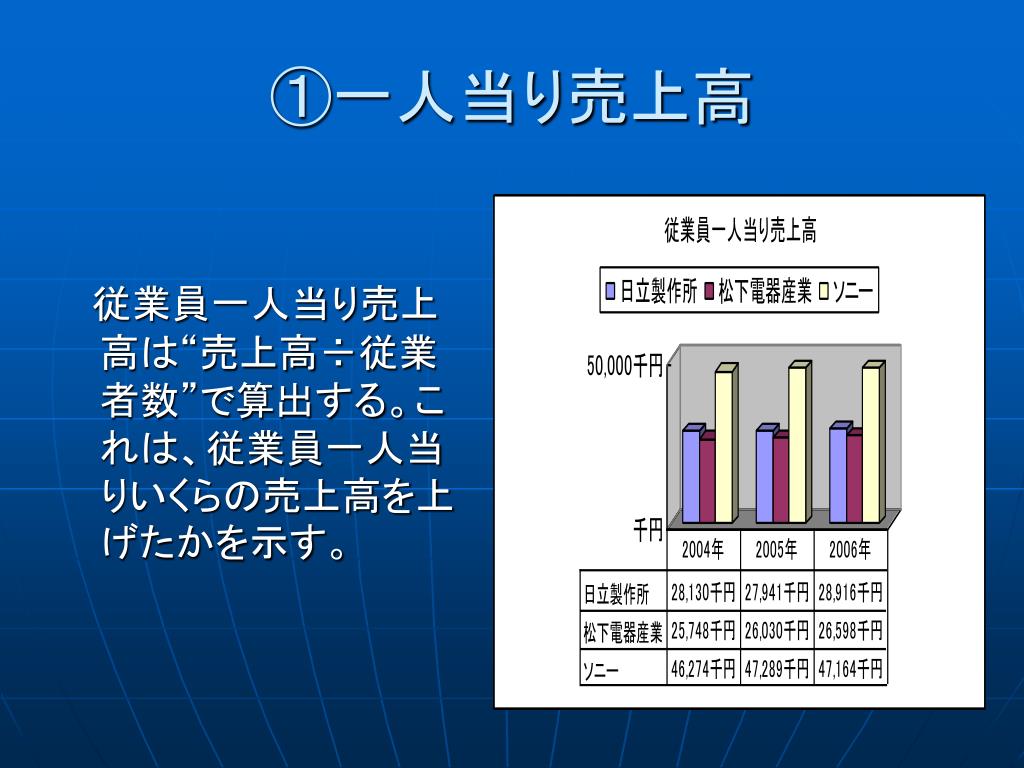 ①一人当り売上高

従業員一人当り売上高は“売上高÷従業者数”で算出する。これは、従業員一人当りいくらの売上高を上げたかを示す。

従業員一人当り売上高

日立製作所 松下電器産業 ソニー

50,000千円

千円

| | 2004年 | 2005年 | 2006年 |
|---|---|---|---|
| 日立製作所 | 28,130千円 | 27,941千円 | 28,916千円 |
| 松下電器産業 | 25,748千円 | 26,030千円 | 26,598千円 |
| ソニー | 46,274千円 | 47,289千円 | 47,164千円 |